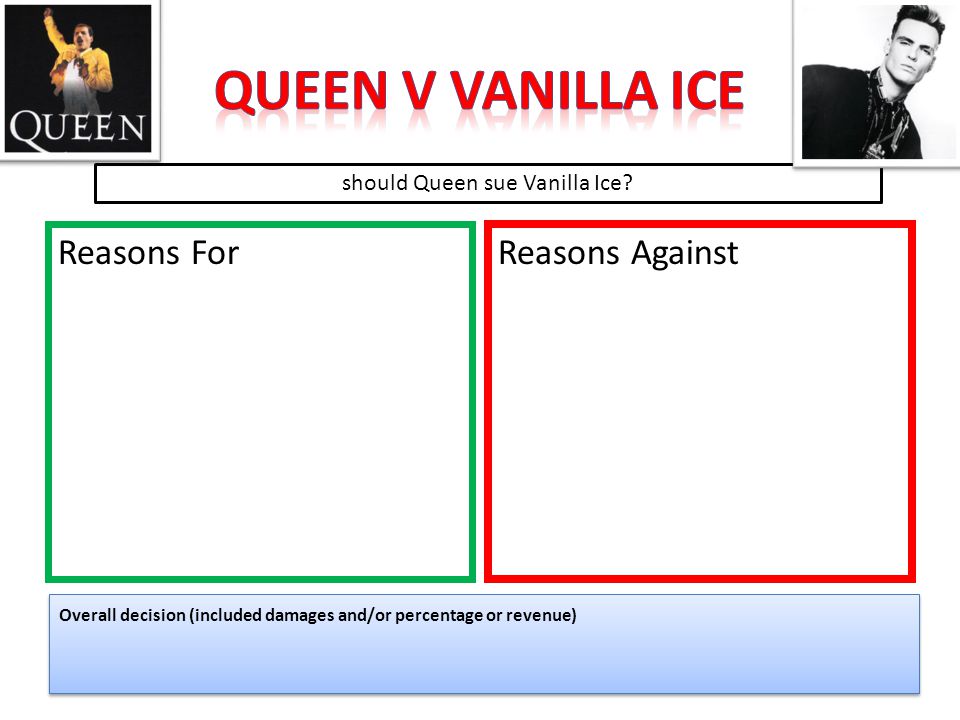 QUEEN

QUEEN V VANILLA ICE

should Queen sue Vanilla Ice?

Reasons For

Reasons Against

Overall decision (included damages and/or percentage or revenue)